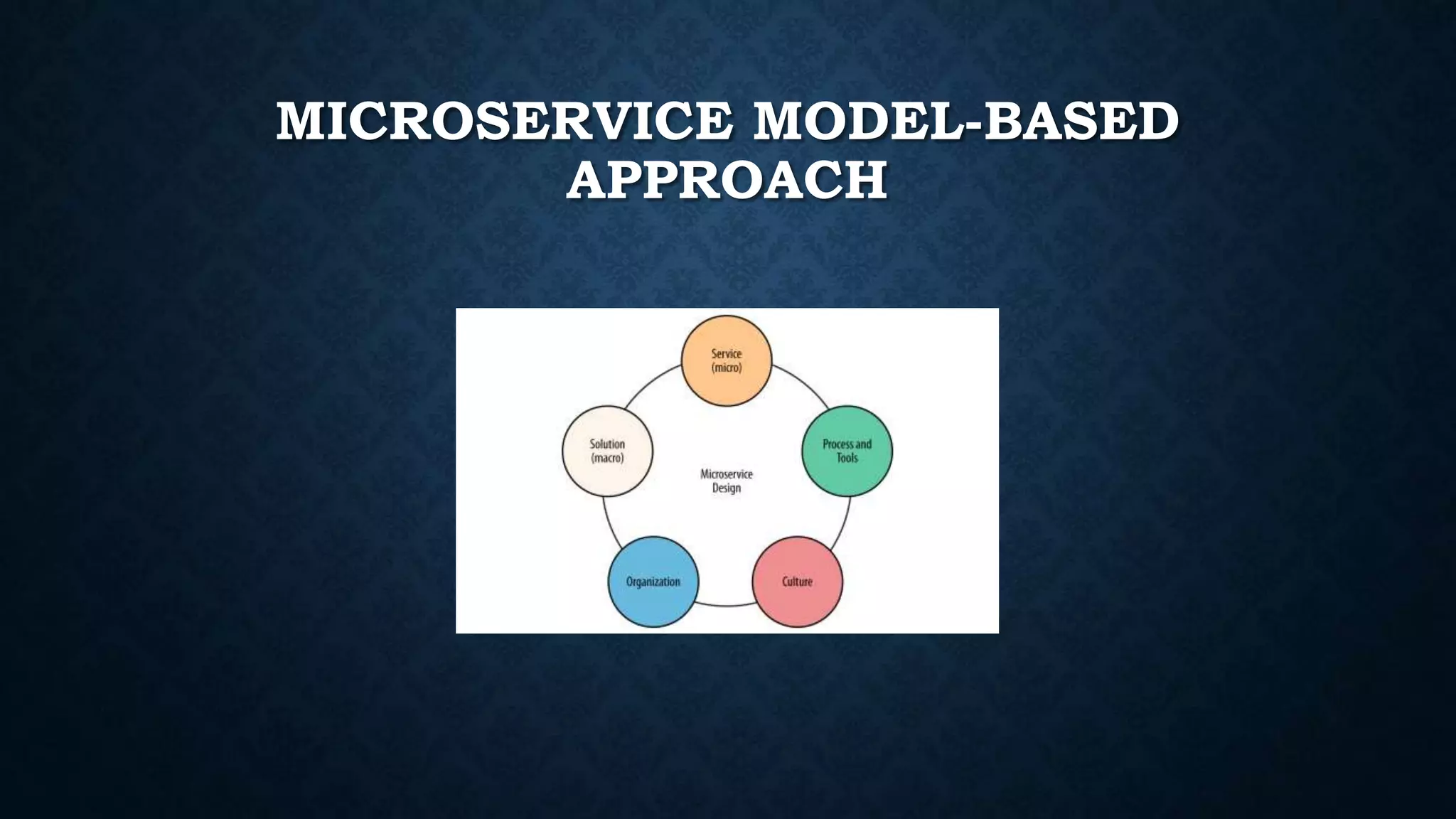 MICROSERVICE MODEL-BASED APPROACH

Service (micro)

Solution (macro)

Process and Tools

Microservice Design

Organization

Culture